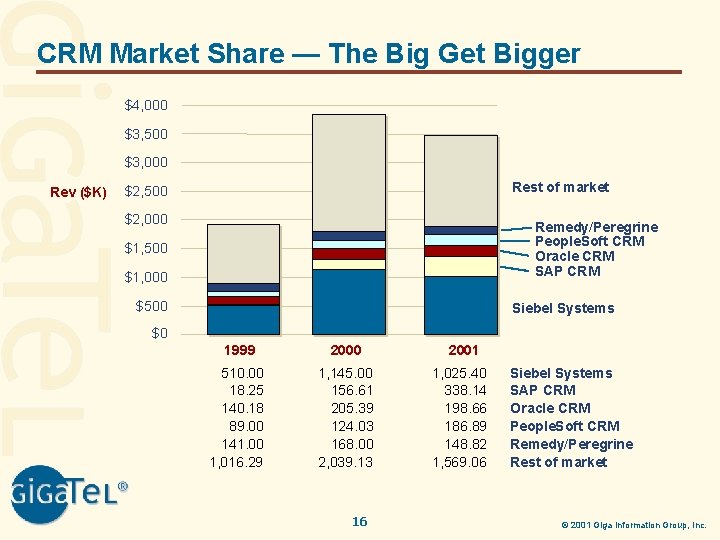 GiGaTeL

CRM Market Share — The Big Get Bigger

Rev ($K)

$4,000
$3,500
$3,000
$2,500
$2,000
$1,500
$1,000
$500
$0

Rest of market
Remedy/Peregrine
PeopleSoft CRM
Oracle CRM
SAP CRM
Siebel Systems

| 1999 | 2000 | 2001 | |
|---|---|---|---|
| 510.00 | 1,145.00 | 1,025.40 | Siebel Systems |
| 18.25 | 156.61 | 338.14 | SAP CRM |
| 140.18 | 205.39 | 198.66 | Oracle CRM |
| 89.00 | 124.03 | 186.89 | PeopleSoft CRM |
| 141.00 | 168.00 | 148.82 | Remedy/Peregrine |
| 1,016.29 | 2,039.13 | 1,569.06 | Rest of market |

GiGaTeL®

16

© 2001 Giga Information Group, Inc.